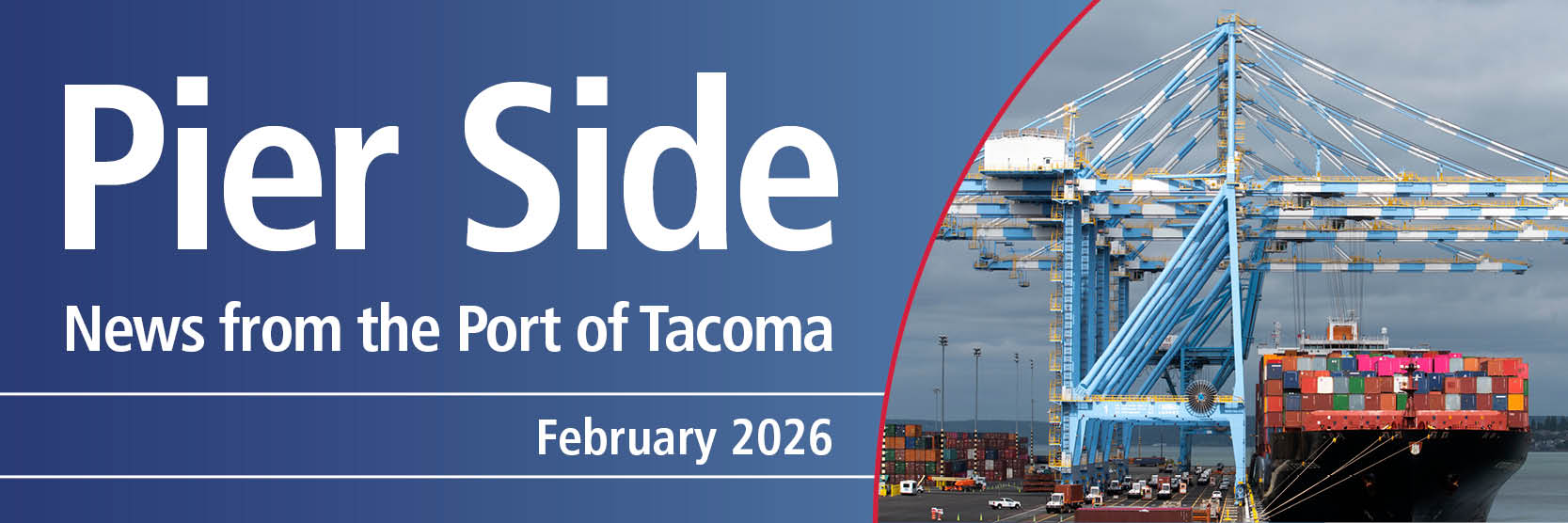 Pier Side

News from the Port of Tacoma

February 2026